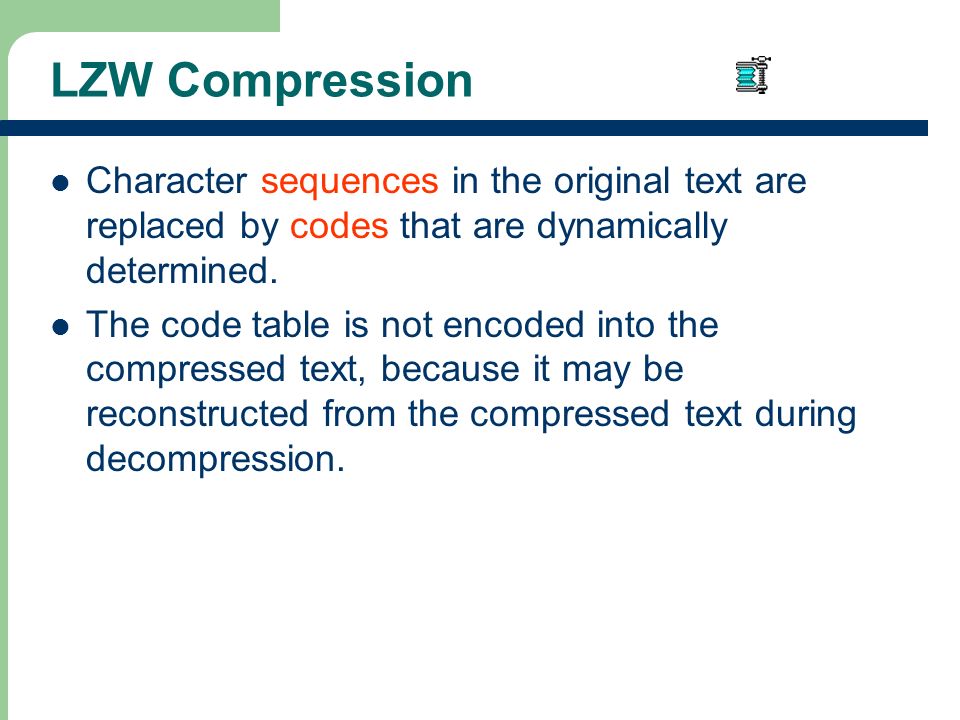 LZW Compression

- Character sequences in the original text are replaced by codes that are dynamically determined.
- The code table is not encoded into the compressed text, because it may be reconstructed from the compressed text during decompression.